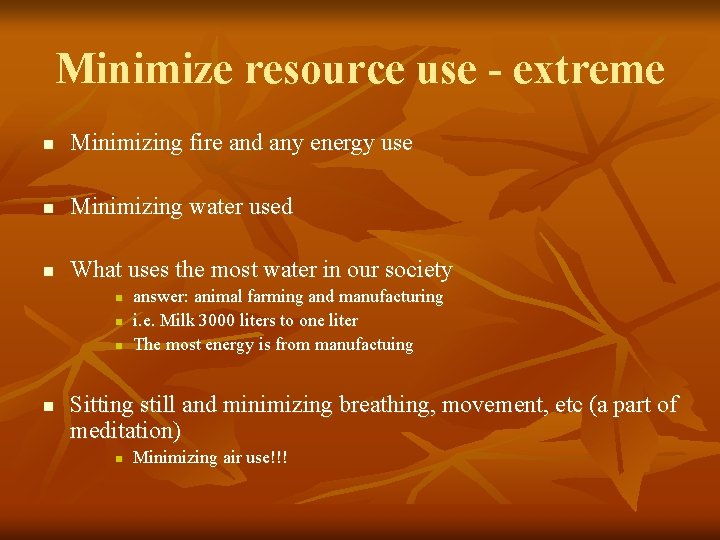 Minimize resource use - extreme

- Minimizing fire and any energy use

- Minimizing water used

- What uses the most water in our society
  - answer: animal farming and manufacturing
  - i.e. Milk 3000 liters to one liter
  - The most energy is from manufactuing

- Sitting still and minimizing breathing, movement, etc (a part of meditation)
  - Minimizing air use!!!